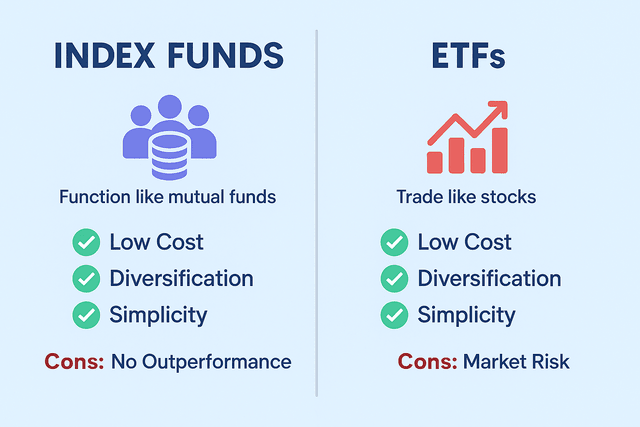 INDEX FUNDS

Function like mutual funds

Low Cost
Diversification
Simplicity

Cons: No Outperformance

ETFs

Trade like stocks

Low Cost
Diversification
Simplicity

Cons: Market Risk